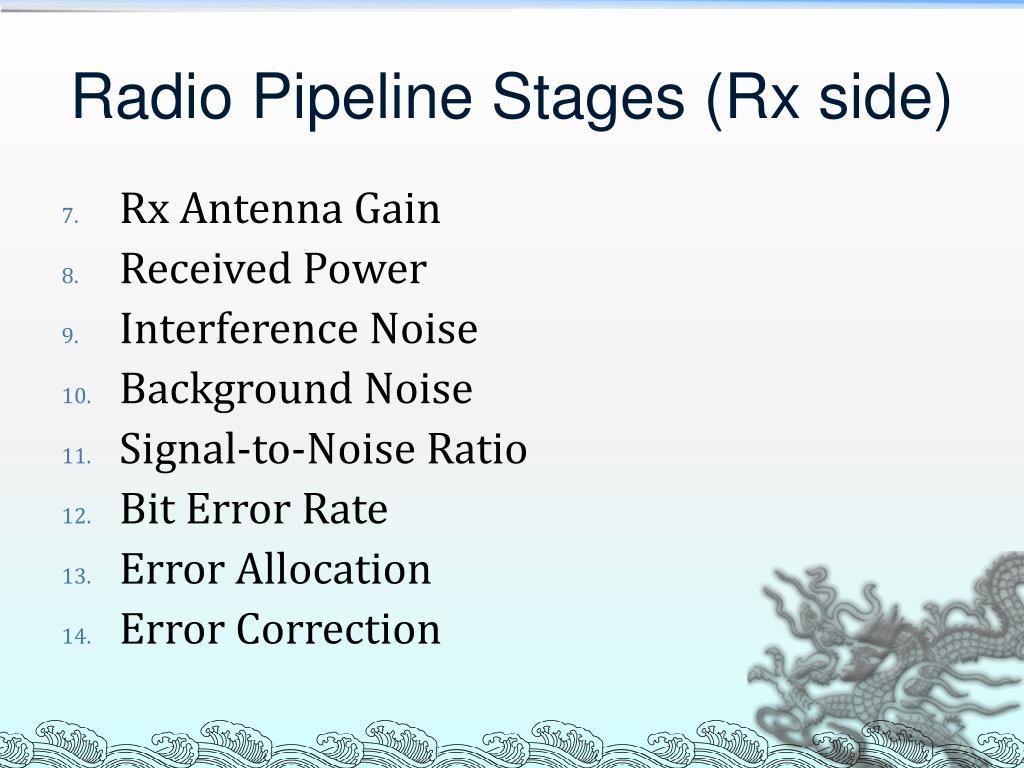 Radio Pipeline Stages (Rx side)

7. Rx Antenna Gain
8. Received Power
9. Interference Noise
10. Background Noise
11. Signal-to-Noise Ratio
12. Bit Error Rate
13. Error Allocation
14. Error Correction